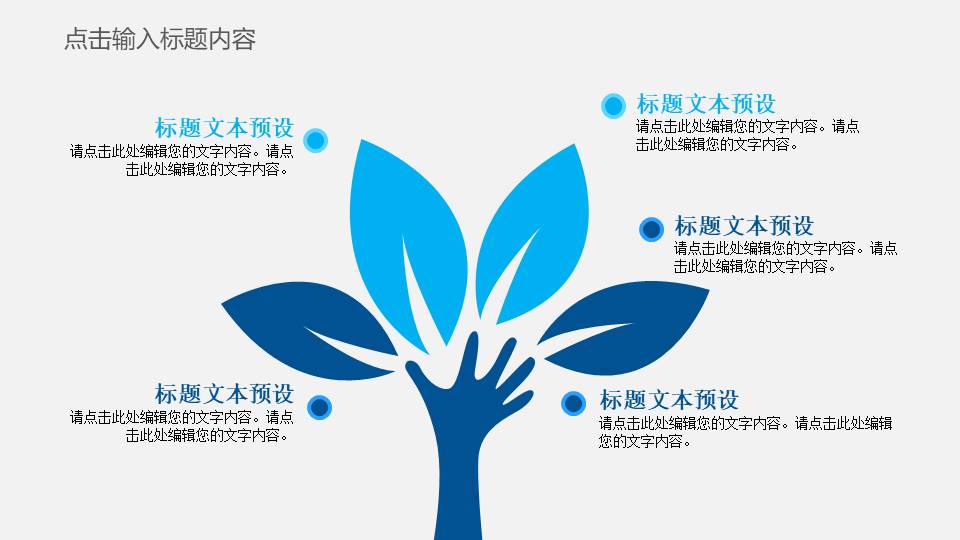 点击输入标题内容

标题文本预设
请点击此处编辑您的文字内容。请点击此处编辑您的文字内容。

标题文本预设
请点击此处编辑您的文字内容。请点击此处编辑您的文字内容。

标题文本预设
请点击此处编辑您的文字内容。请点击此处编辑您的文字内容。

标题文本预设
请点击此处编辑您的文字内容。请点击此处编辑您的文字内容。

标题文本预设
请点击此处编辑您的文字内容。请点击此处编辑您的文字内容。